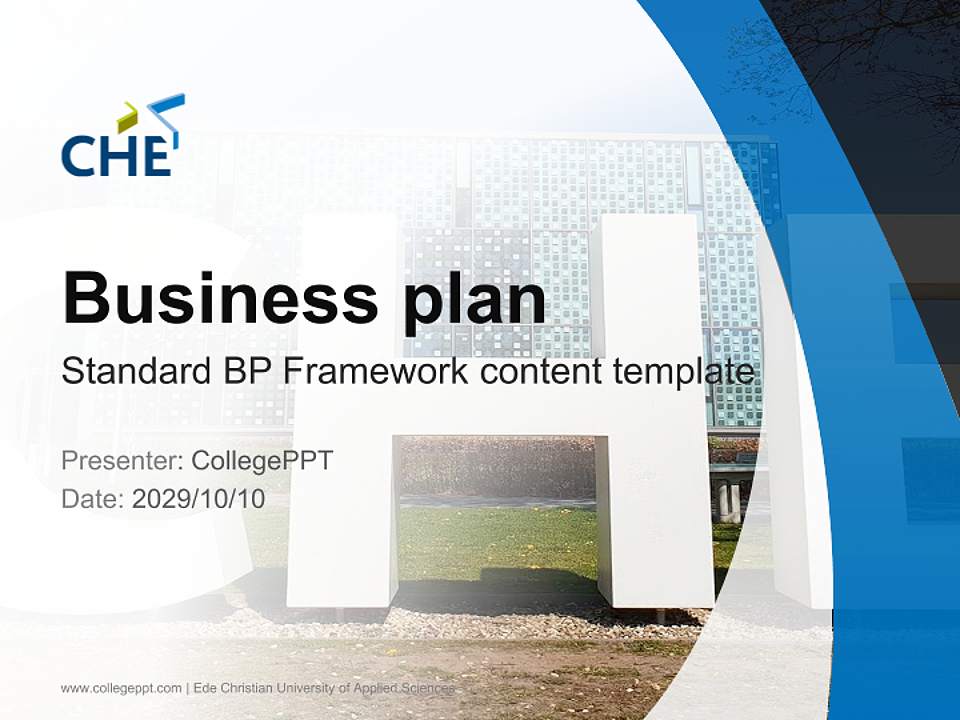 CHE

Business plan

Standard BP Framework content template

Presenter: CollegePPT
Date: 2029/10/10

www.collegeppt.com | Ede Christian University of Applied Sciences